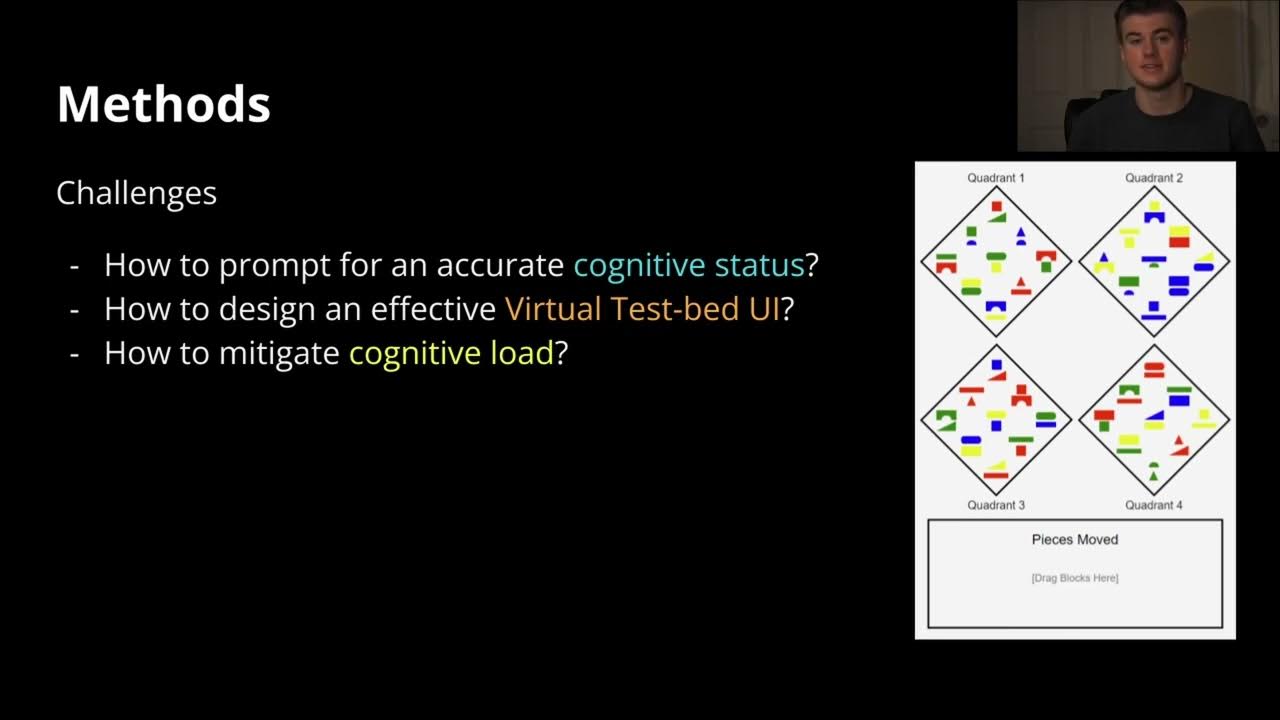 Methods

Challenges

- How to prompt for an accurate cognitive status?
- How to design an effective Virtual Test-bed UI?
- How to mitigate cognitive load?

Quadrant 1

Quadrant 2

Quadrant 3

Quadrant 4

Pieces Moved

[Drag Blocks Here]